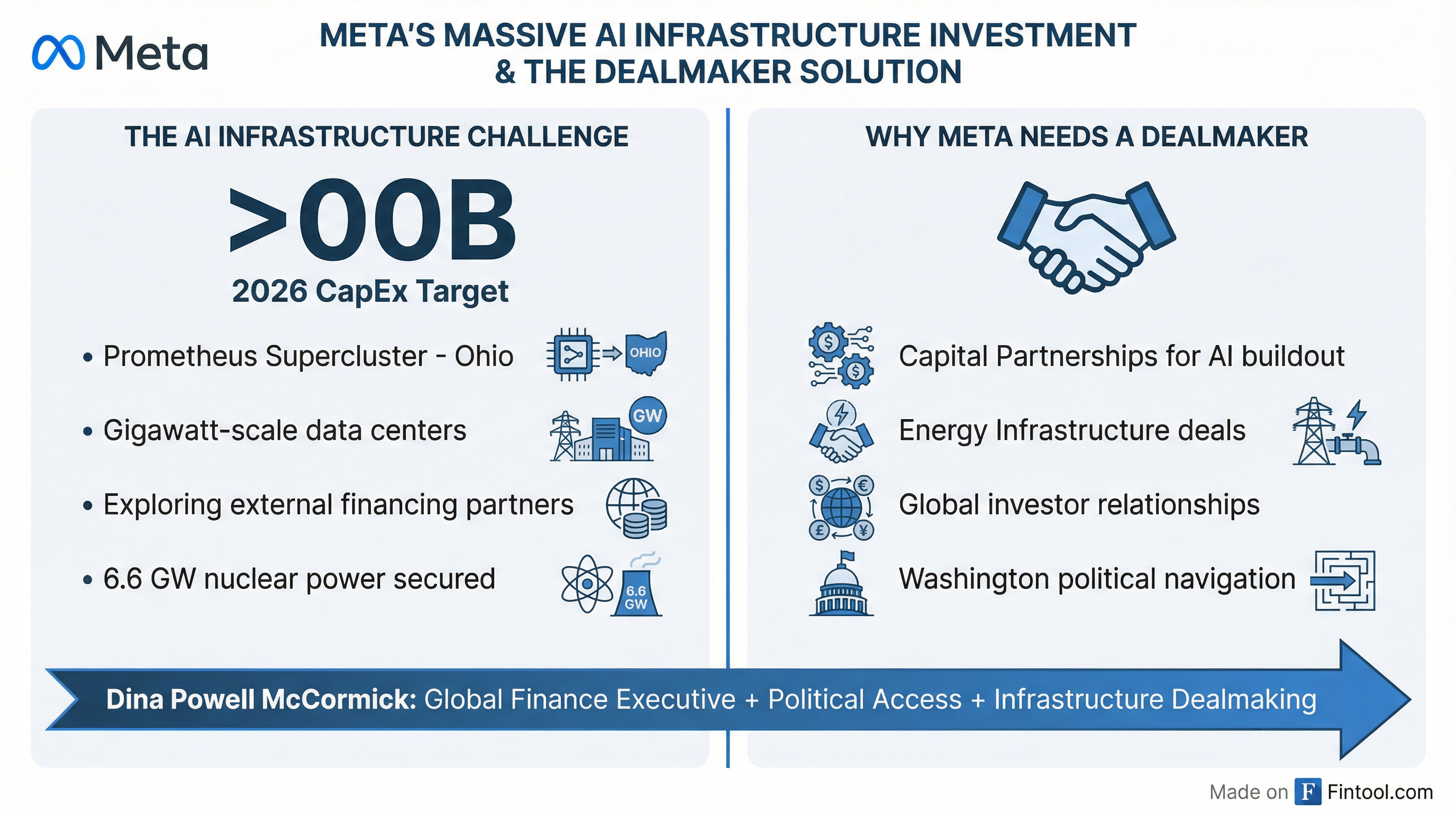 Meta

META'S MASSIVE AI INFRASTRUCTURE INVESTMENT & THE DEALMAKER SOLUTION

THE AI INFRASTRUCTURE CHALLENGE

>00B

2026 CapEx Target

• Prometheus Supercluster - Ohio

OHIO

• Gigawatt-scale data centers

GW

• Exploring external financing partners

• 6.6 GW nuclear power secured

6.6 GW

WHY META NEEDS A DEALMAKER

Capital Partnerships for AI buildout

Energy Infrastructure deals

Global investor relationships

Washington political navigation

Dina Powell McCormick: Global Finance Executive + Political Access + Infrastructure Dealmaking

Made on F Fintool.com